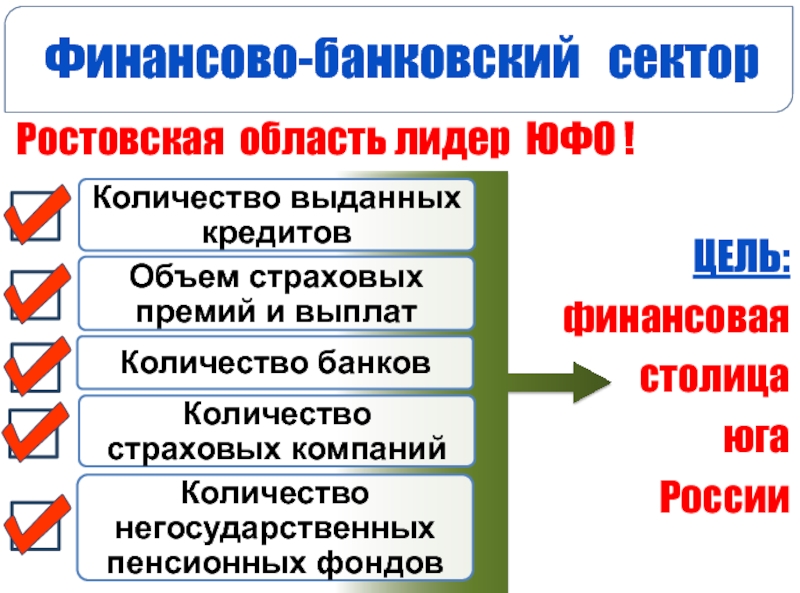 Финансово-банковский сектор

Ростовская область лидер ЮФО !

Количество выданных кредитов

Объем страховых премий и выплат

Количество банков

Количество страховых компаний

Количество негосударственных пенсионных фондов

ЦЕЛЬ:
финансовая столица юга России